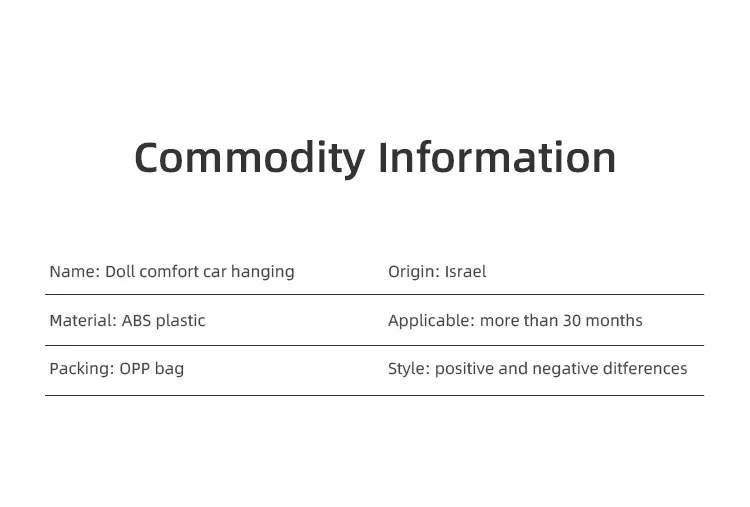 Commodity Information

| Name: Doll comfort car hanging | Origin: Israel |
|---|---|
| Material: ABS plastic | Applicable: more than 30 months |
| Packing: OPP bag | Style: positive and negative ditferences |